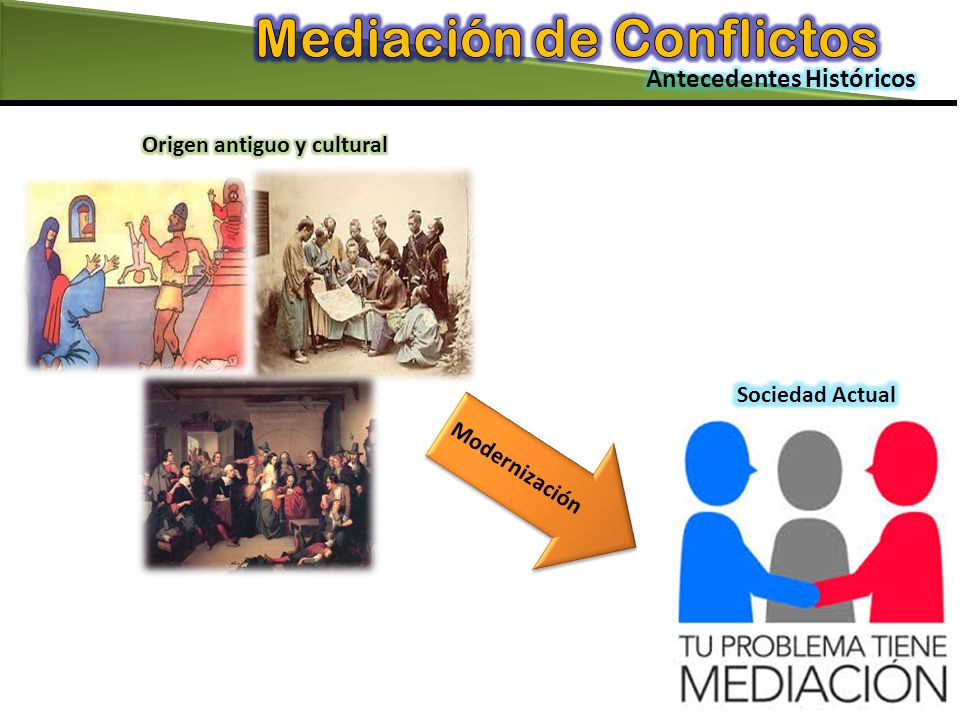 Mediación de Conflictos
Antecedentes Históricos

Origen antiguo y cultural

Modernización

Sociedad Actual

TU PROBLEMA TIENE
MEDIACIÓN